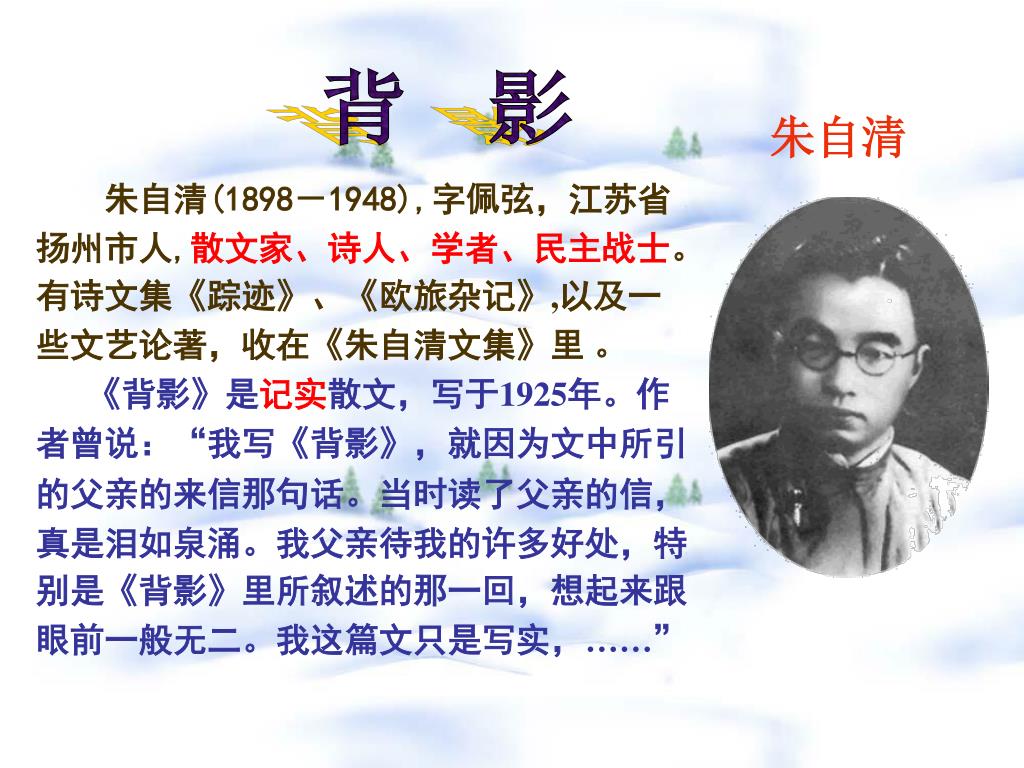 背　影

朱自清

朱自清(1898－1948),字佩弦，江苏省扬州市人,散文家、诗人、学者、民主战士。有诗文集《踪迹》、《欧旅杂记》,以及一些文艺论著，收在《朱自清文集》里 。

《背影》是记实散文，写于1925年。作者曾说：“我写《背影》，就因为文中所引的父亲的来信那句话。当时读了父亲的信，真是泪如泉涌。我父亲待我的许多好处，特别是《背影》里所叙述的那一回，想起来跟眼前一般无二。我这篇文只是写实，……”